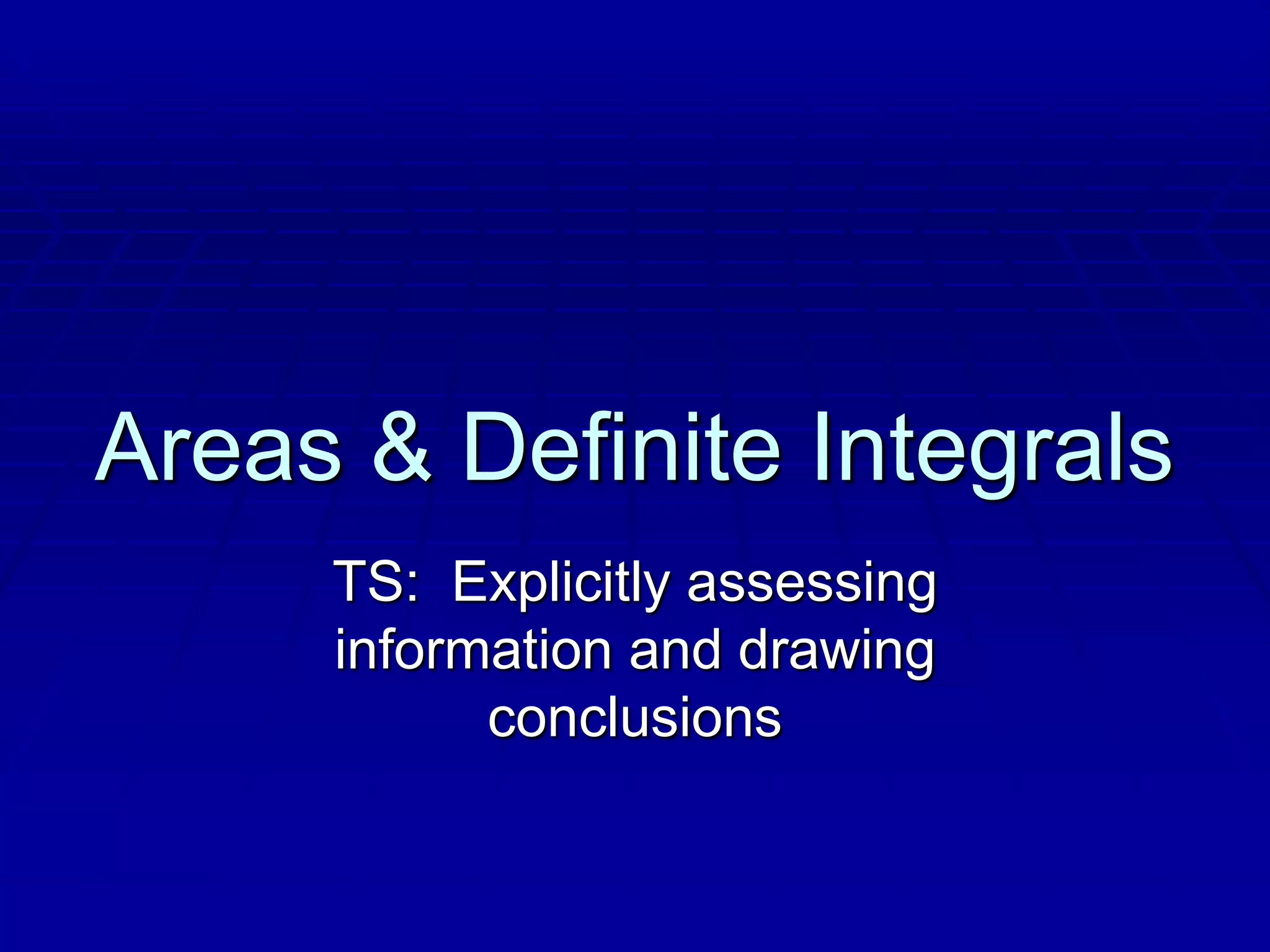 Areas & Definite Integrals

TS: Explicitly assessing information and drawing conclusions